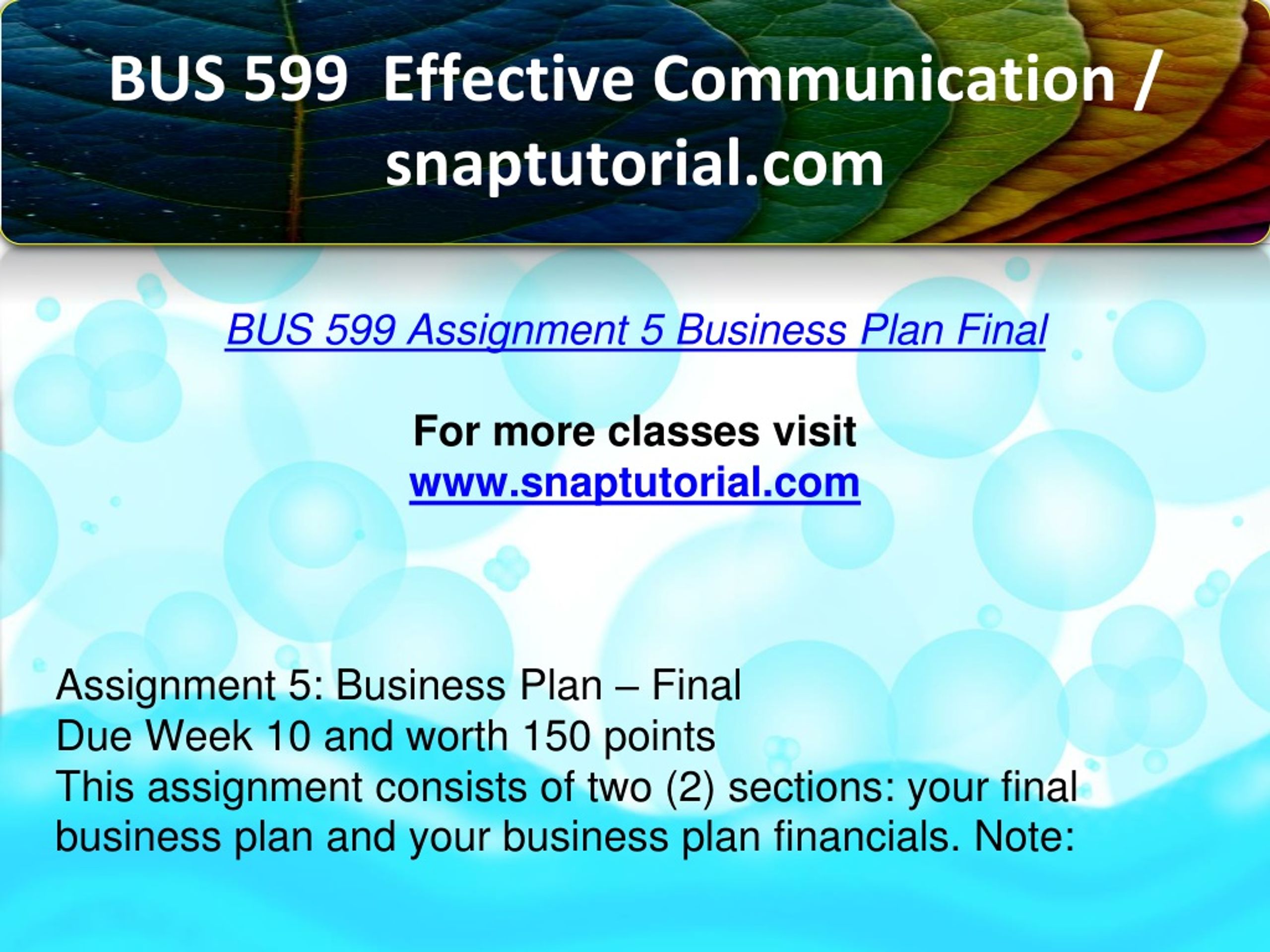 BUS 599  Effective Communication / snaptutorial.com

BUS 599 Assignment 5 Business Plan Final

For more classes visit
www.snaptutorial.com

Assignment 5: Business Plan – Final
Due Week 10 and worth 150 points
This assignment consists of two (2) sections: your final business plan and your business plan financials. Note: